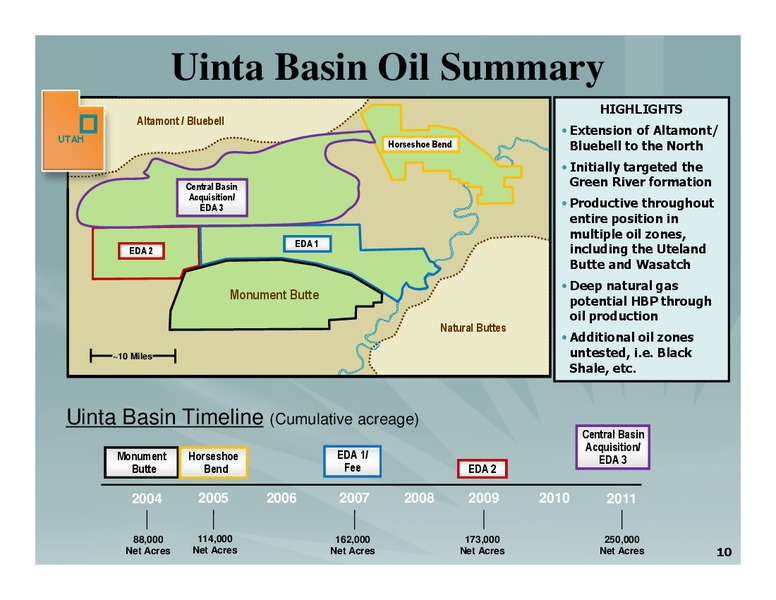 Uinta Basin Oil Summary

UTAH

Altamont / Bluebell

Horseshoe Bend

Central Basin Acquisition/ EDA 3

EDA 2

EDA 1

Monument Butte

Natural Buttes

~10 Miles

HIGHLIGHTS

• Extension of Altamont/ Bluebell to the North
• Initially targeted the Green River formation
• Productive throughout entire position in multiple oil zones, including the Uteland Butte and Wasatch
• Deep natural gas potential HBP through oil production
• Additional oil zones untested, i.e. Black Shale, etc.

Uinta Basin Timeline (Cumulative acreage)

Monument Butte

Horseshoe Bend

EDA 1/ Fee

EDA 2

Central Basin Acquisition/ EDA 3

2004 2005 2006 2007 2008 2009 2010 2011

88,000 Net Acres

114,000 Net Acres

162,000 Net Acres

173,000 Net Acres

250,000 Net Acres

10